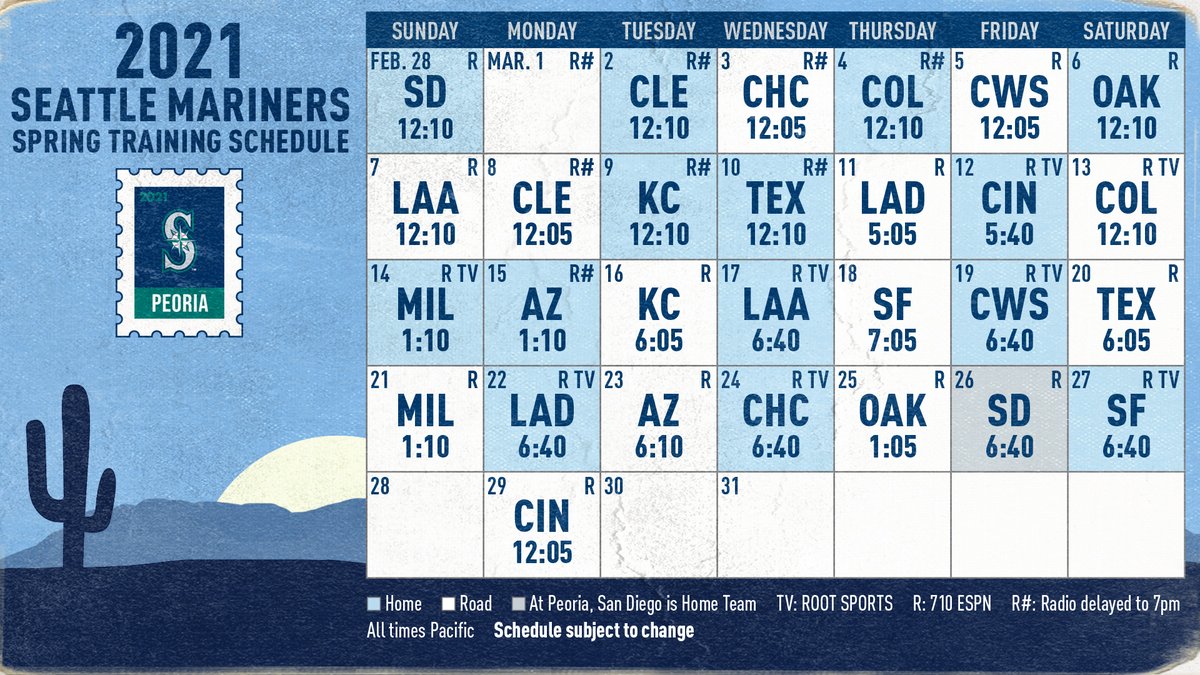 2021
SEATTLE MARINERS
SPRING TRAINING SCHEDULE

2021
S
PEORIA

| SUNDAY | MONDAY | TUESDAY | WEDNESDAY | THURSDAY | FRIDAY | SATURDAY |
|---|---|---|---|---|---|---|
| FEB. 28 R SD 12:10 | MAR. 1 R# | 2 R# CLE 12:10 | 3 R# CHC 12:05 | 4 R# COL 12:10 | 5 R CWS 12:05 | 6 R OAK 12:10 |
| 7 R LAA 12:10 | 8 R# CLE 12:05 | 9 R# KC 12:10 | 10 R# TEX 12:10 | 11 R LAD 5:05 | 12 R TV CIN 5:40 | 13 R TV COL 12:10 |
| 14 R TV MIL 1:10 | 15 R# AZ 1:10 | 16 R KC 6:05 | 17 R TV LAA 6:40 | 18 SF 7:05 | 19 R TV CWS 6:40 | 20 R TEX 6:05 |
| 21 R MIL 1:10 | 22 R TV LAD 6:40 | 23 R AZ 6:10 | 24 R TV CHC 6:40 | 25 R OAK 1:05 | 26 R SD 6:40 | 27 R TV SF 6:40 |
| 28 | 29 R CIN 12:05 | 30 | 31 | | | |

Home Road At Peoria, San Diego is Home Team TV: ROOT SPORTS R: 710 ESPN R#: Radio delayed to 7pm
All times Pacific Schedule subject to change